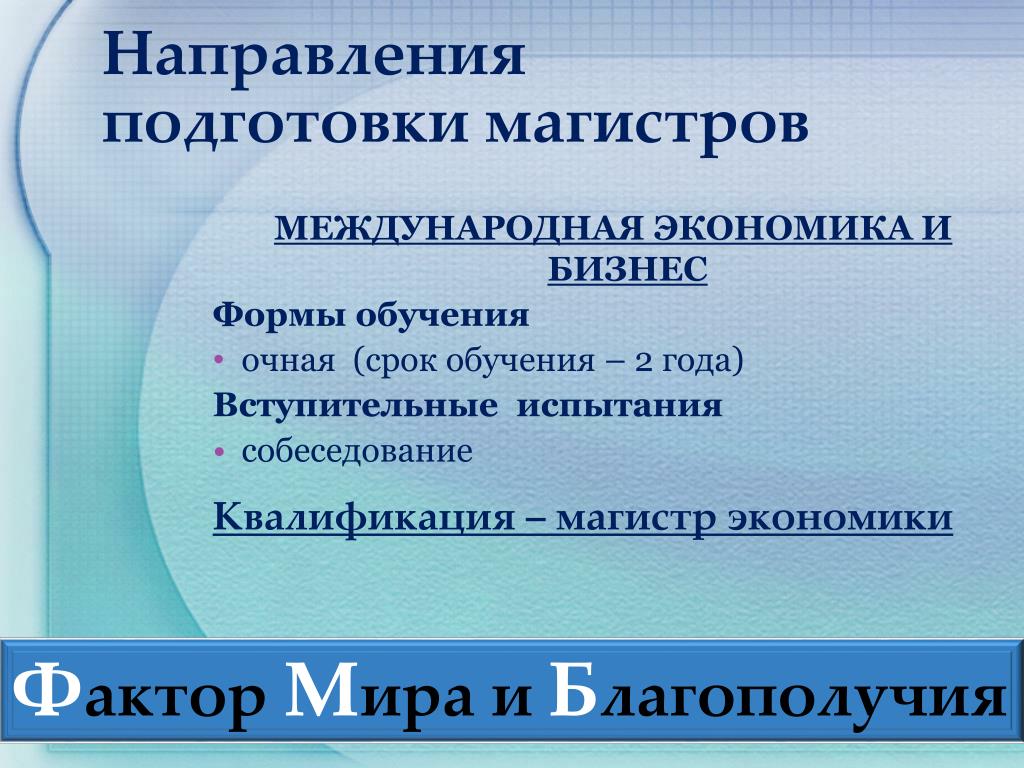 Направления подготовки магистров

МЕЖДУНАРОДНАЯ ЭКОНОМИКА И БИЗНЕС

Формы обучения

• очная (срок обучения – 2 года)

Вступительные испытания

• собеседование

Квалификация – магистр экономики

Фактор Мира и Благополучия